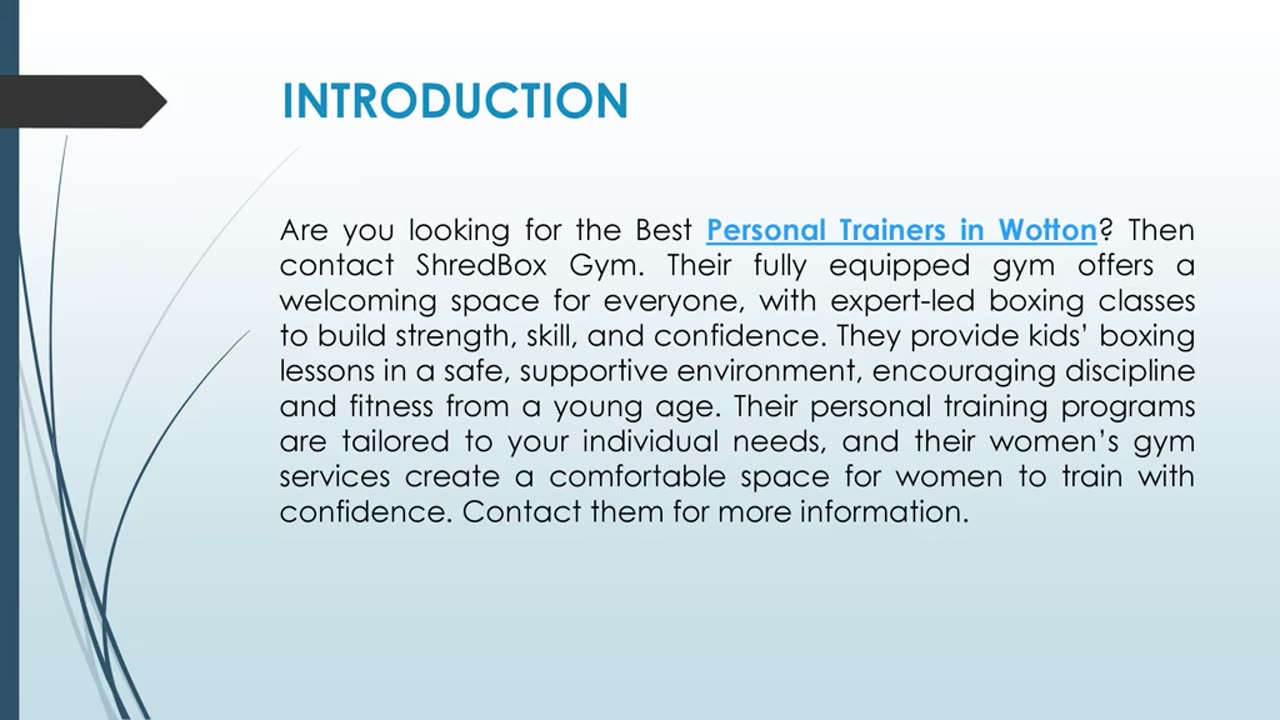 INTRODUCTION

Are you looking for the Best Personal Trainers in Wotton? Then contact ShredBox Gym. Their fully equipped gym offers a welcoming space for everyone, with expert-led boxing classes to build strength, skill, and confidence. They provide kids' boxing lessons in a safe, supportive environment, encouraging discipline and fitness from a young age. Their personal training programs are tailored to your individual needs, and their women's gym services create a comfortable space for women to train with confidence. Contact them for more information.